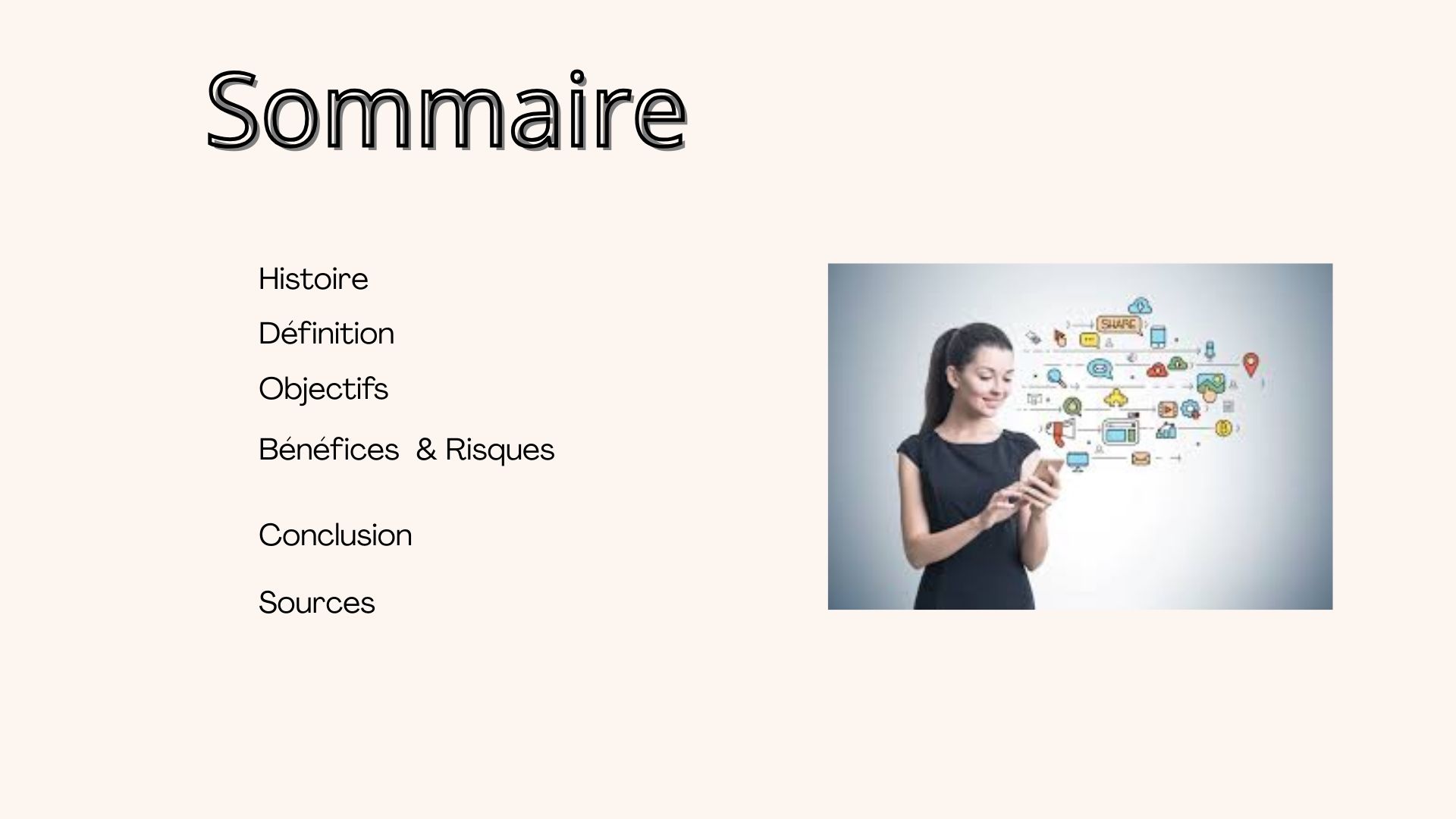 Sommaire

Histoire

Définition

Objectifs

Bénéfices & Risques

Conclusion

Sources

SHARE